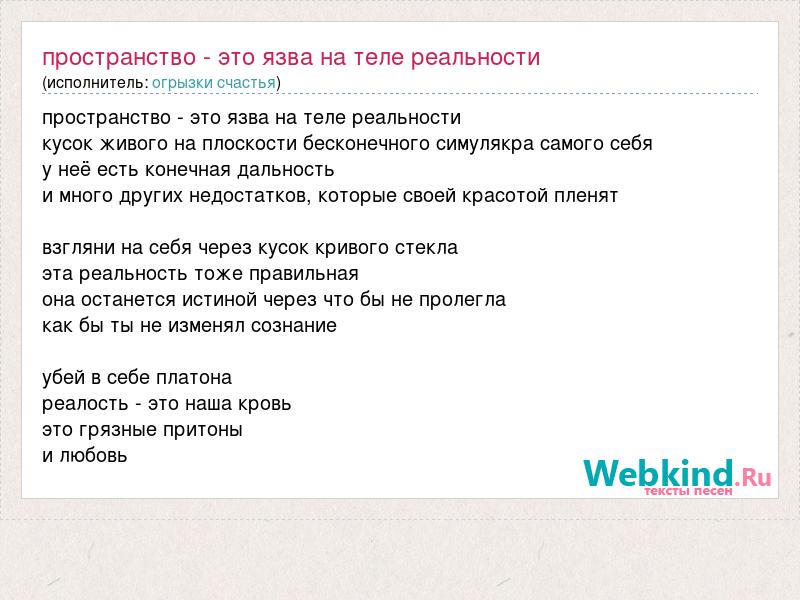 пространство - это язва на теле реальности
(исполнитель: огрызки счастья)

пространство - это язва на теле реальности
кусок живого на плоскости бесконечного симулякра самого себя
у неё есть конечная дальность
и много других недостатков, которые своей красотой пленят

взгляни на себя через кусок кривого стекла
эта реальность тоже правильная
она останется истиной через что бы не пролегла
как бы ты не изменял сознание

убей в себе платона
реалость - это наша кровь
это грязные притоны
и любовь

Webkind.Ru
тексты песен